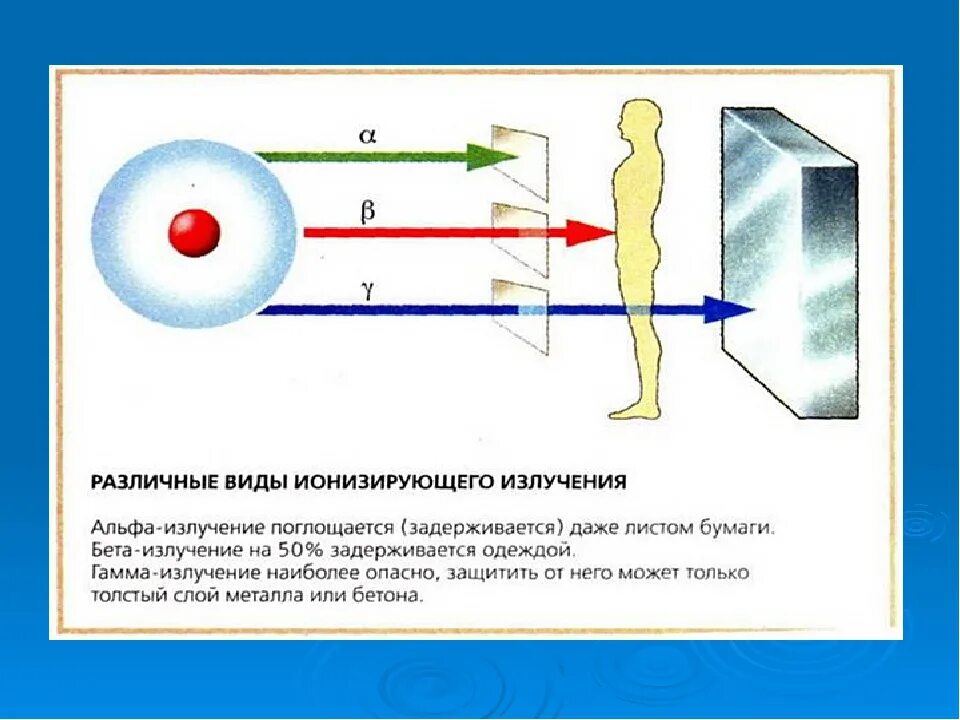 $\alpha$

$\beta$

$\gamma$

РАЗЛИЧНЫЕ ВИДЫ ИОНИЗИРУЮЩЕГО ИЗЛУЧЕНИЯ

Альфа-излучение поглощается (задерживается) даже листом бумаги.
Бета-излучение на 50% задерживается одеждой.
Гамма-излучение наиболее опасно, защитить от него может только толстый слой металла или бетона.